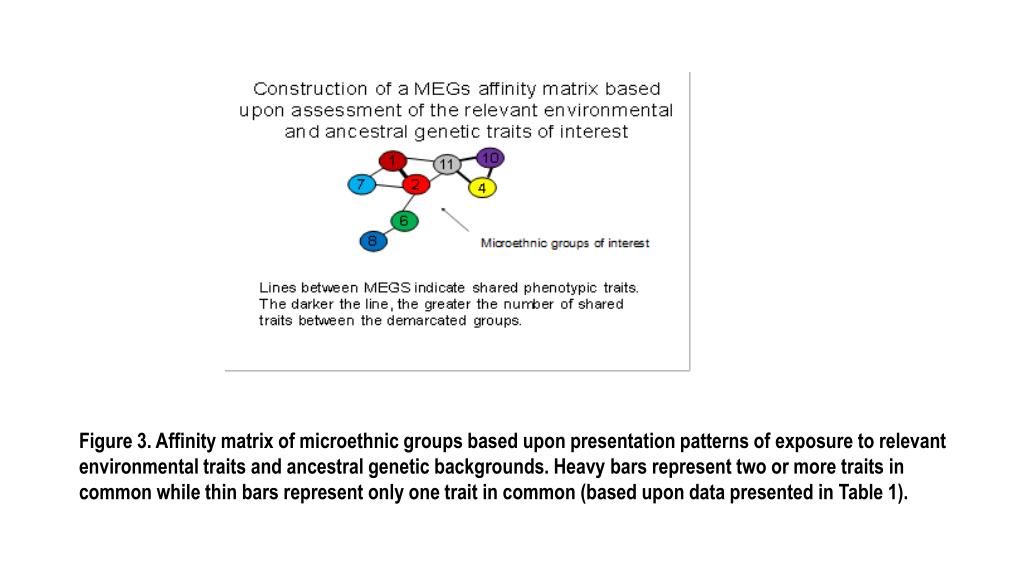 Construction of a MEGs affinity matrix based upon assessment of the relevant environmental and ancestral genetic traits of interest

1
11
10
7
2
4
6
8

Microethnic groups of interest

Lines between MEGS indicate shared phenotypic traits. The darker the line, the greater the number of shared traits between the demarcated groups.

Figure 3. Affinity matrix of microethnic groups based upon presentation patterns of exposure to relevant environmental traits and ancestral genetic backgrounds. Heavy bars represent two or more traits in common while thin bars represent only one trait in common (based upon data presented in Table 1).